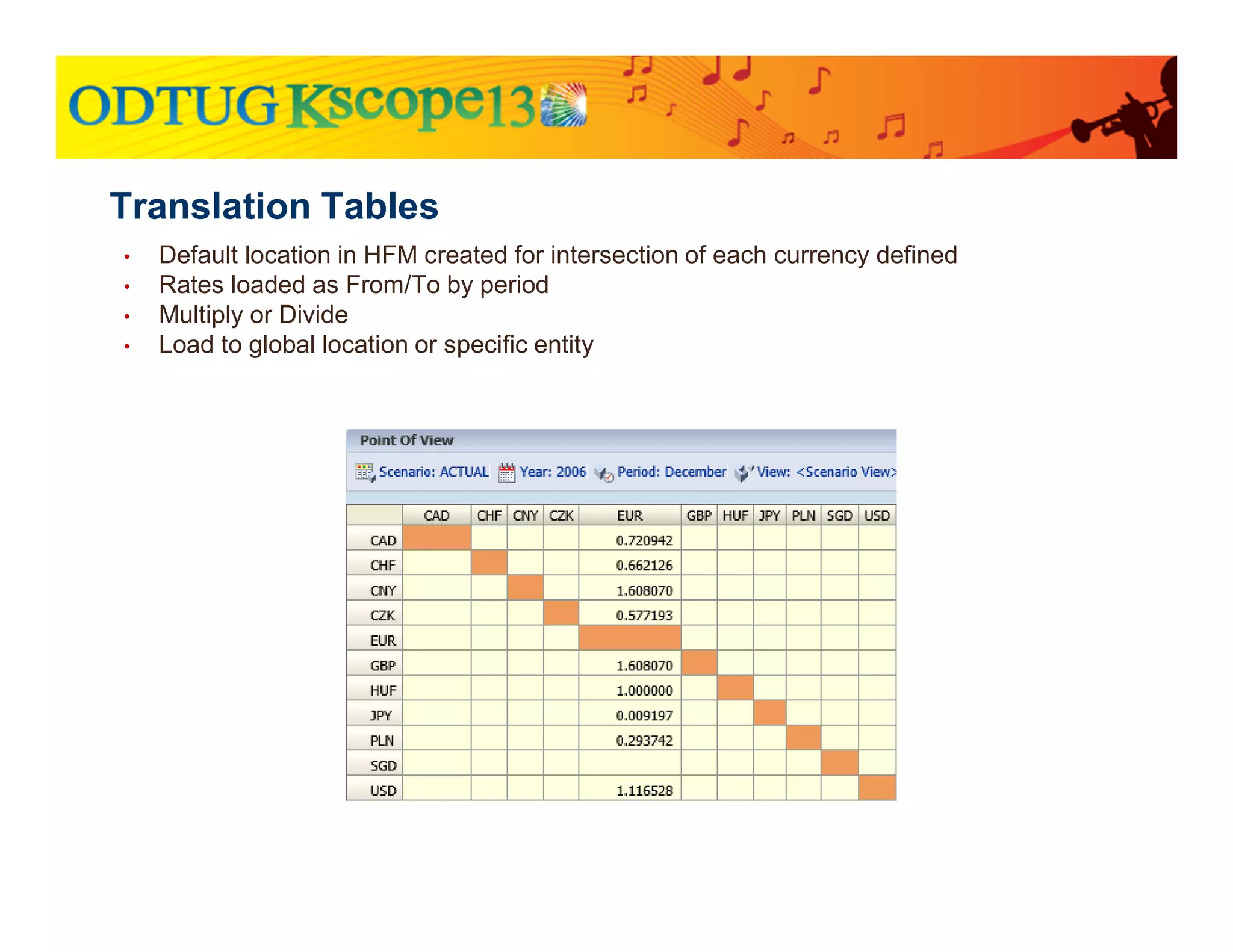 ODTUG Kscope13

Translation Tables

• Default location in HFM created for intersection of each currency defined
• Rates loaded as From/To by period
• Multiply or Divide
• Load to global location or specific entity

Point Of View

Scenario: ACTUAL Year: 2006 Period: December View: <Scenario View>

| | CAD | CHF | CNY | CZK | EUR | GBP | HUF | JPY | PLN | SGD | USD |
|---|---|---|---|---|---|---|---|---|---|---|---|
| CAD | | | | | 0.720942 | | | | | | |
| CHF | | | | | 0.662126 | | | | | | |
| CNY | | | | | 1.608070 | | | | | | |
| CZK | | | | | 0.577193 | | | | | | |
| EUR | | | | | | | | | | | |
| GBP | | | | | 1.608070 | | | | | | |
| HUF | | | | | 1.000000 | | | | | | |
| JPY | | | | | 0.009197 | | | | | | |
| PLN | | | | | 0.293742 | | | | | | |
| SGD | | | | | | | | | | | |
| USD | | | | | 1.116528 | | | | | | |